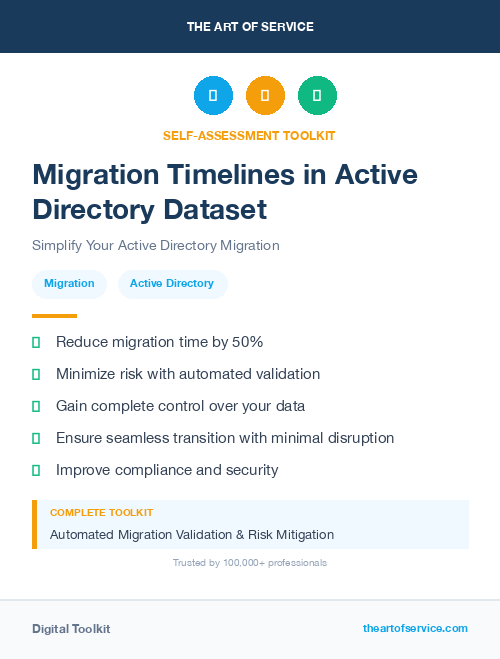 THE ART OF SERVICE

SELF-ASSESSMENT TOOLKIT

Migration Timelines in Active Directory Dataset

Simplify Your Active Directory Migration

Migration Active Directory

Reduce migration time by 50%

Minimize risk with automated validation

Gain complete control over your data

Ensure seamless transition with minimal disruption

Improve compliance and security

COMPLETE TOOLKIT

Automated Migration Validation & Risk Mitigation

Trusted by 100,000+ professionals

Digital Toolkit

theartofservice.com